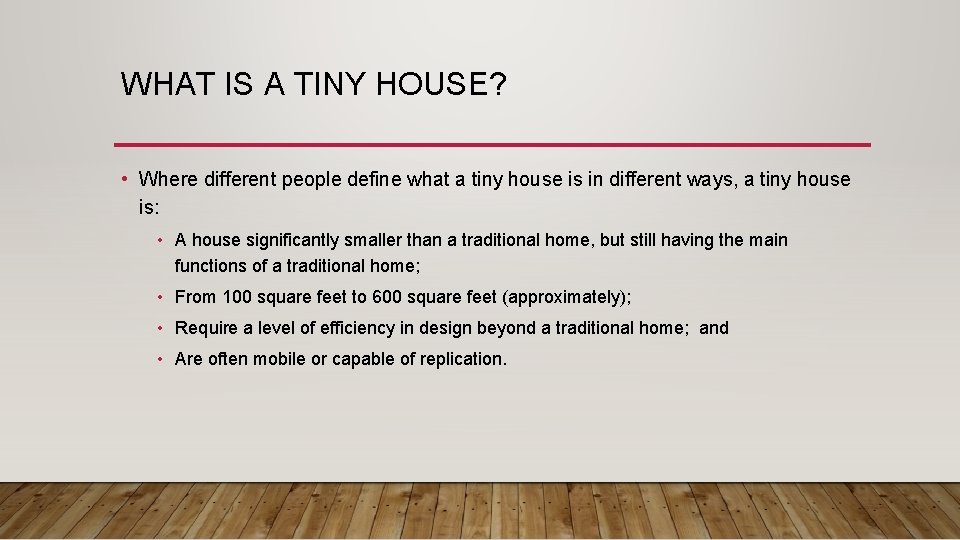 WHAT IS A TINY HOUSE?

• Where different people define what a tiny house is in different ways, a tiny house is:

• A house significantly smaller than a traditional home, but still having the main functions of a traditional home;

• From 100 square feet to 600 square feet (approximately);

• Require a level of efficiency in design beyond a traditional home; and

• Are often mobile or capable of replication.